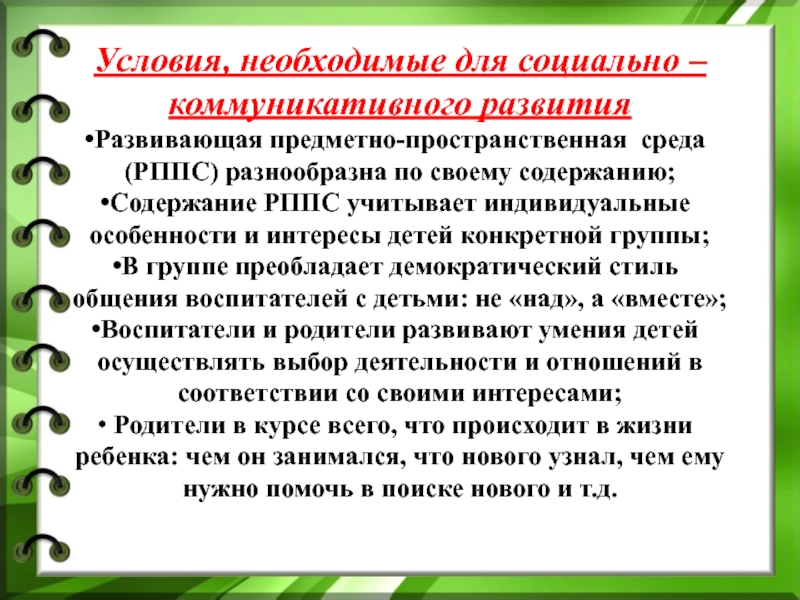 Условия, необходимые для социально – коммуникативного развития

•Развивающая предметно-пространственная среда (РППС) разнообразна по своему содержанию;

•Содержание РППС учитывает индивидуальные особенности и интересы детей конкретной группы;

•В группе преобладает демократический стиль общения воспитателей с детьми: не «над», а «вместе»;

•Воспитатели и родители развивают умения детей осуществлять выбор деятельности и отношений в соответствии со своими интересами;

• Родители в курсе всего, что происходит в жизни ребенка: чем он занимался, что нового узнал, чем ему нужно помочь в поиске нового и т.д.